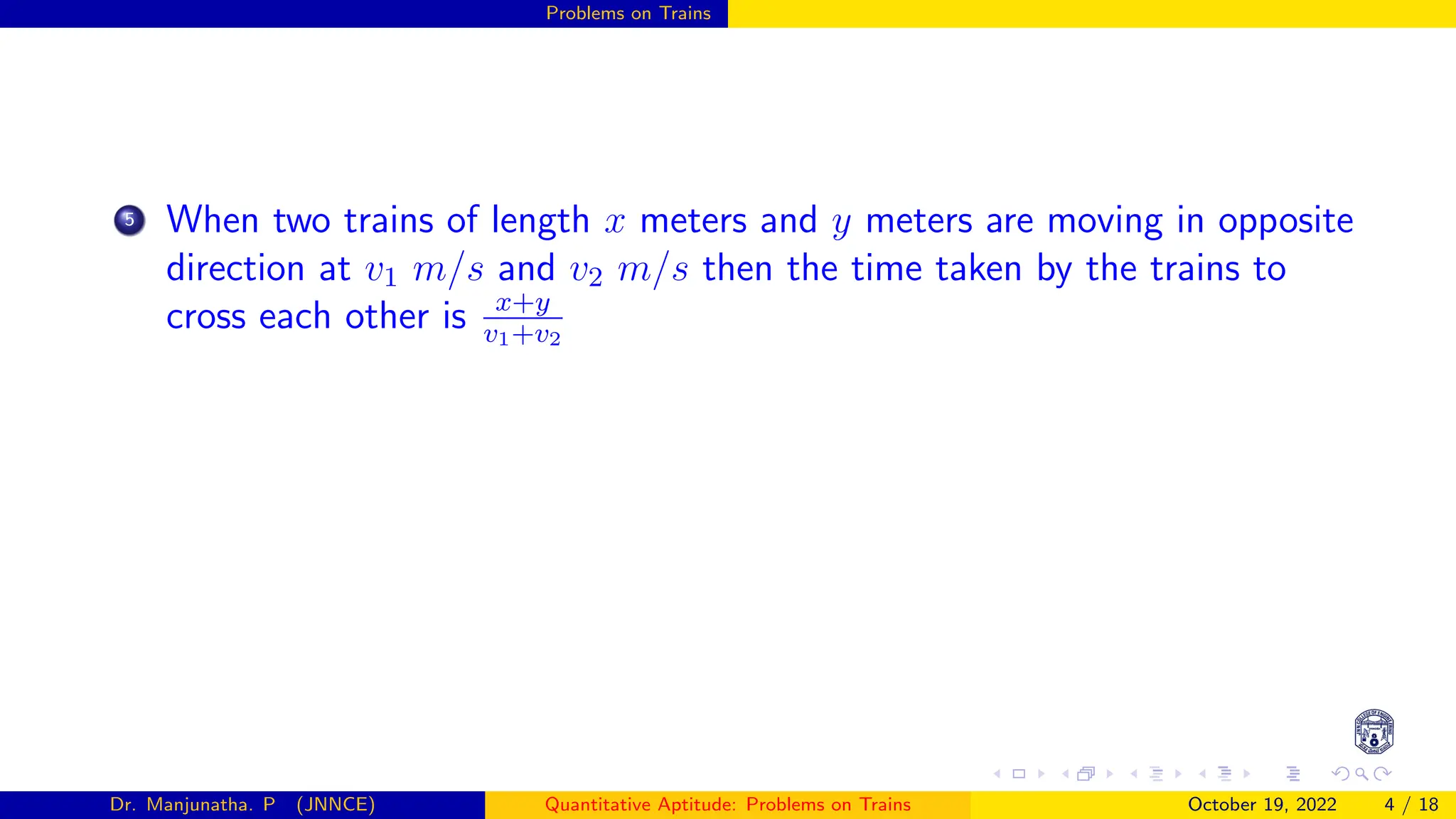 Problems on Trains

5 When two trains of length $x$ meters and $y$ meters are moving in opposite direction at $v_1$ $m/s$ and $v_2$ $m/s$ then the time taken by the trains to cross each other is $\frac{x+y}{v_1+v_2}$

Dr. Manjunatha. P (JNNCE) Quantitative Aptitude: Problems on Trains October 19, 2022 4 / 18